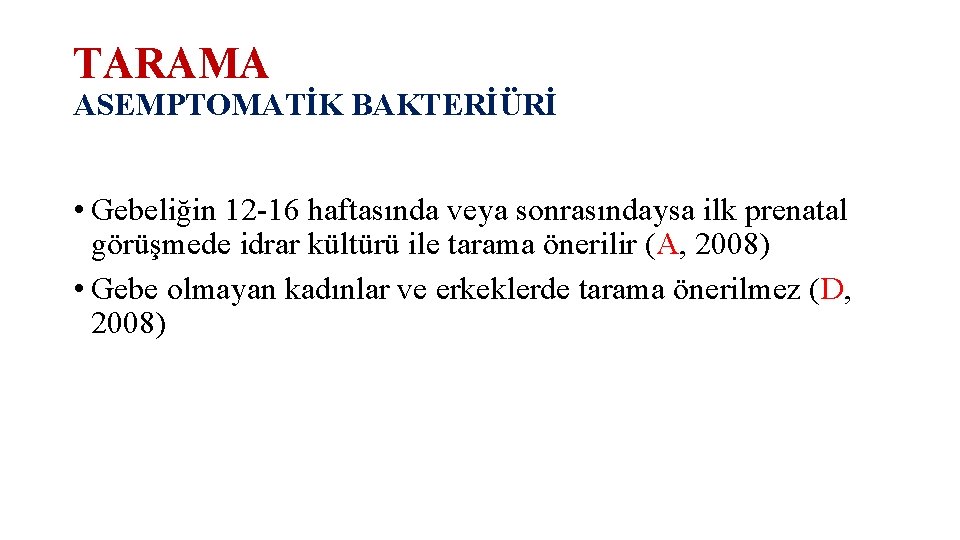 TARAMA
ASEMPTOMATİK BAKTERİÜRİ

• Gebeliğin 12-16 haftasında veya sonrasındaysa ilk prenatal görüşmede idrar kültürü ile tarama önerilir (A, 2008)
• Gebe olmayan kadınlar ve erkeklerde tarama önerilmez (D, 2008)